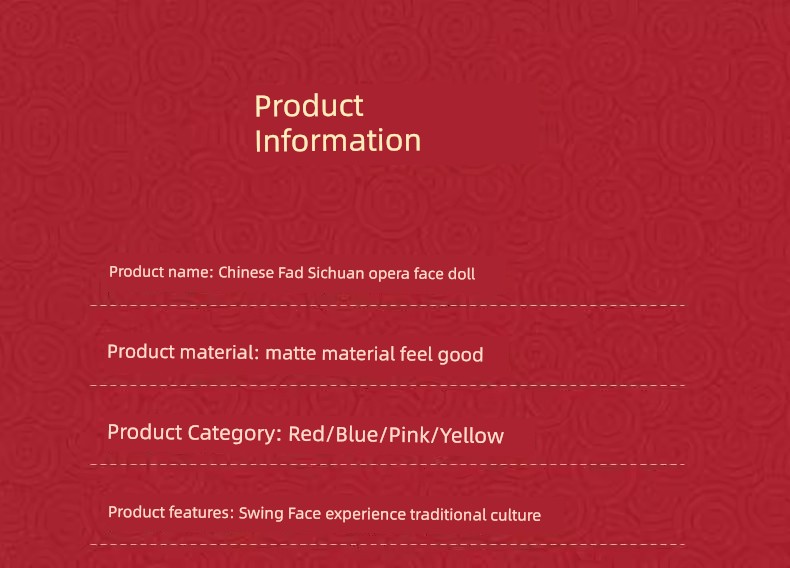 Product Information

Product name: Chinese Fad Sichuan opera face doll

Product material: matte material feel good

Product Category: Red/Blue/Pink/Yellow

Product features: Swing Face experience traditional culture